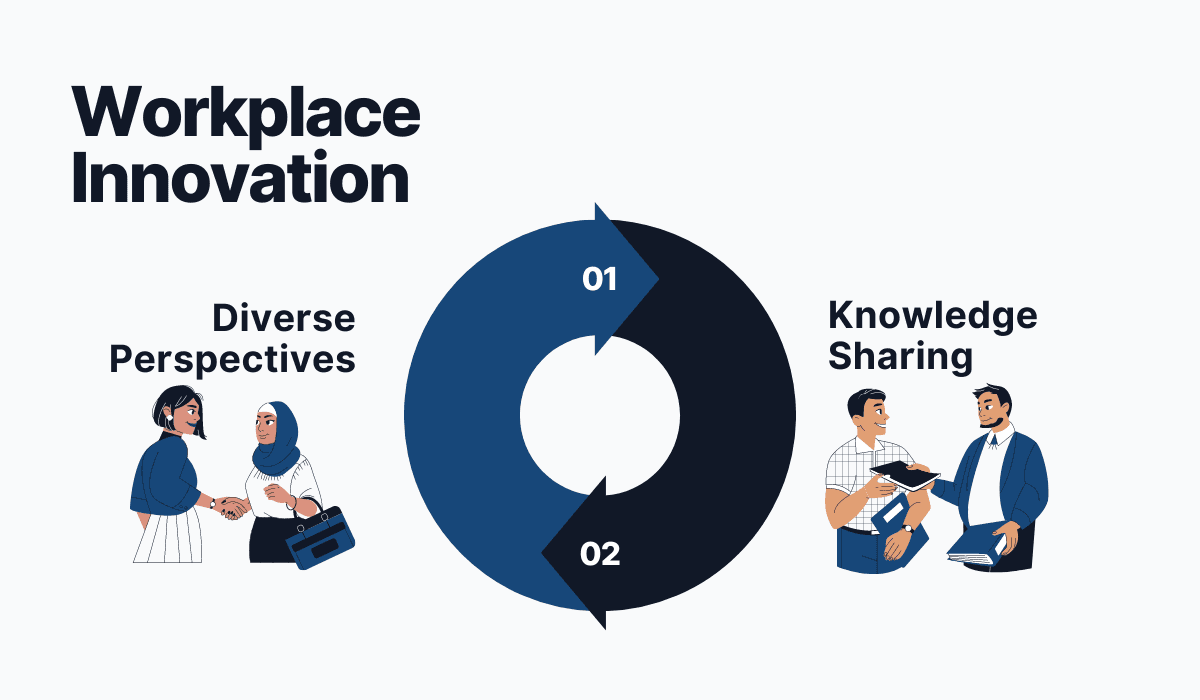 Workplace Innovation

Diverse Perspectives

01

02

Knowledge Sharing